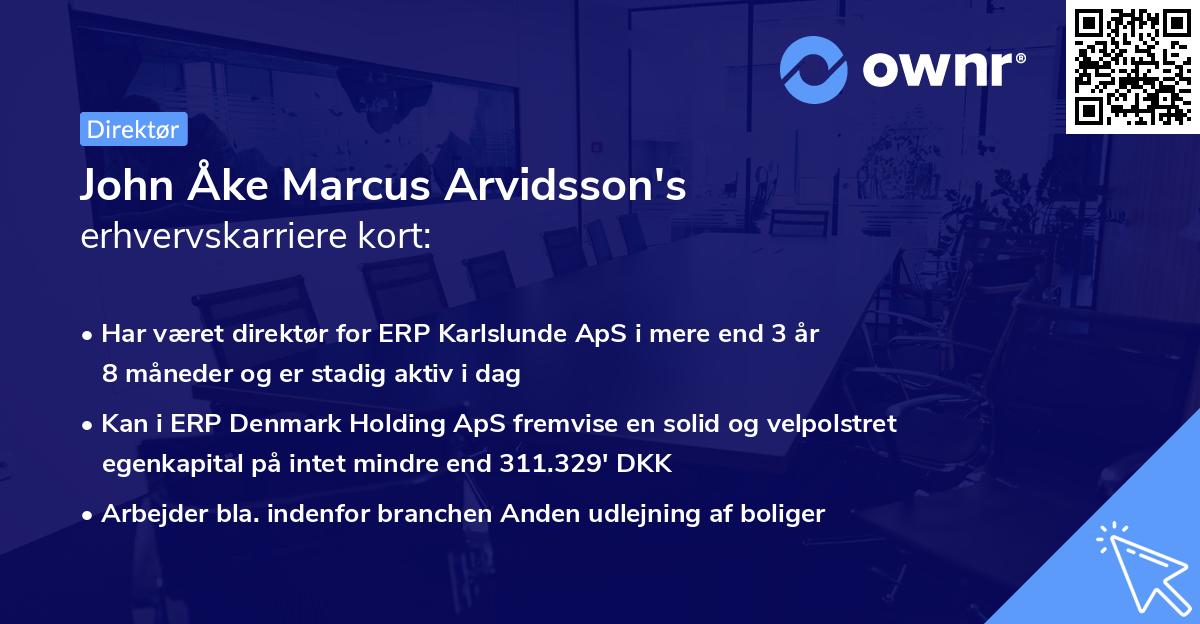 ownr®

Direktør

John Åke Marcus Arvidsson's
erhvervskarriere kort:

• Har været direktør for ERP Karlslunde ApS i mere end 3 år 8 måneder og er stadig aktiv i dag

• Kan i ERP Denmark Holding ApS fremvise en solid og velpolstret egenkapital på intet mindre end 311.329' DKK

• Arbejder bla. indenfor branchen Anden udlejning af boliger